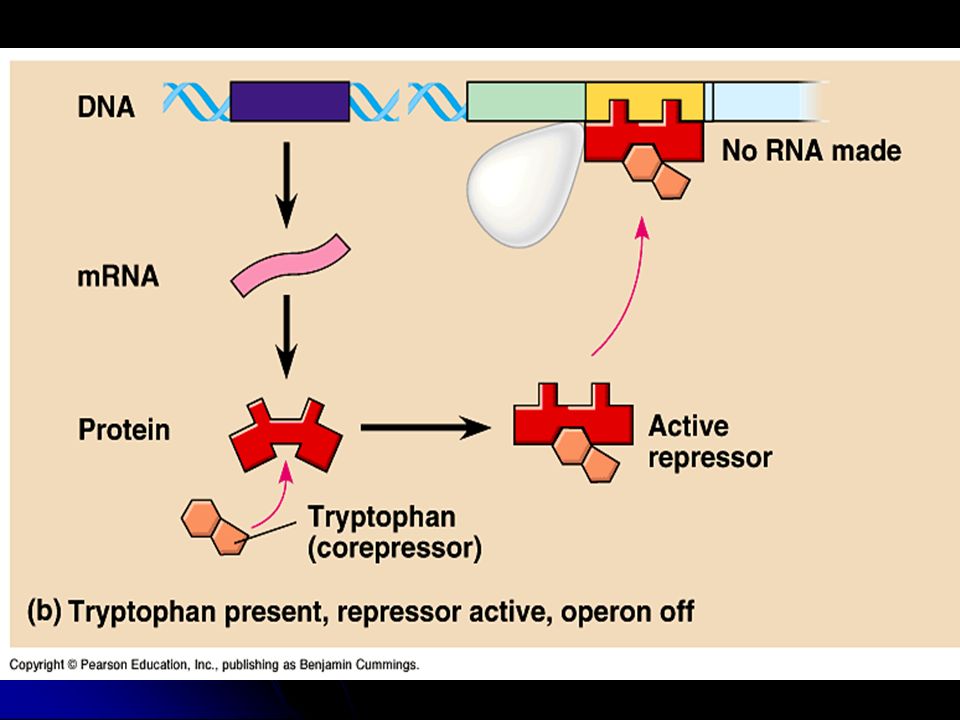 DNA

No RNA made

mRNA

Protein

Active repressor

Tryptophan (corepressor)

(b) Tryptophan present, repressor active, operon off

Copyright © Pearson Education, Inc., publishing as Benjamin Cummings.